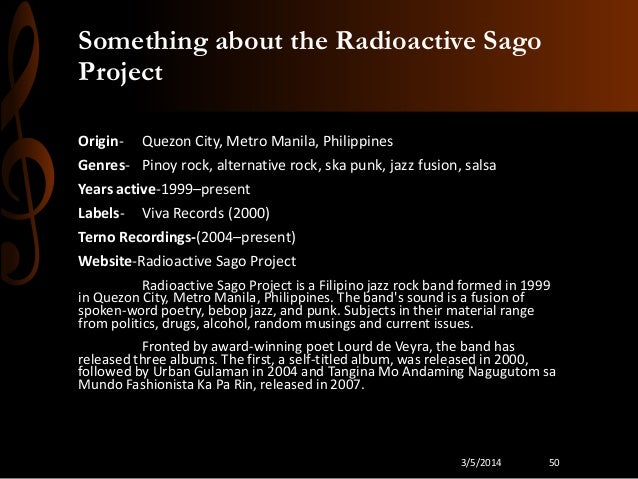 Something about the Radioactive Sago Project

Origin- Quezon City, Metro Manila, Philippines

Genres- Pinoy rock, alternative rock, ska punk, jazz fusion, salsa

Years active-1999–present

Labels- Viva Records (2000)

Terno Recordings-(2004–present)

Website-Radioactive Sago Project

Radioactive Sago Project is a Filipino jazz rock band formed in 1999 in Quezon City, Metro Manila, Philippines. The band's sound is a fusion of spoken-word poetry, bebop jazz, and punk. Subjects in their material range from politics, drugs, alcohol, random musings and current issues.

Fronted by award-winning poet Lourd de Veyra, the band has released three albums. The first, a self-titled album, was released in 2000, followed by Urban Gulaman in 2004 and Tangina Mo Andaming Nagugutom sa Mundo Fashionista Ka Pa Rin, released in 2007.

3/5/2014 50